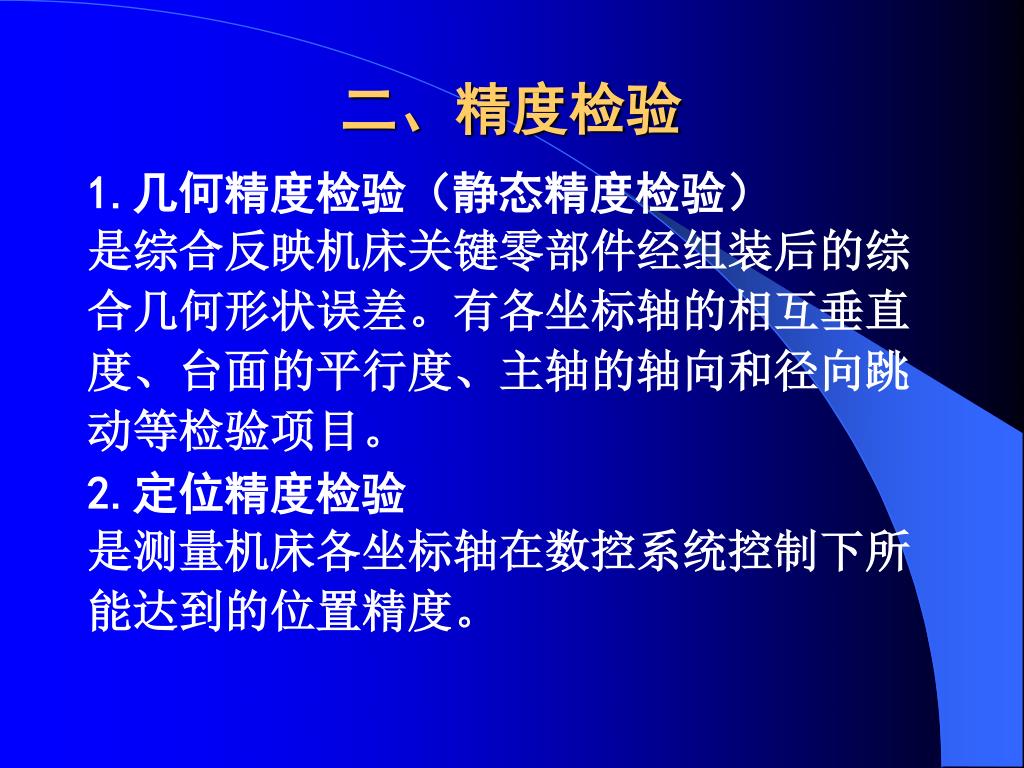 二、精度检验

1. 几何精度检验（静态精度检验）
是综合反映机床关键零部件经组装后的综合几何形状误差。有各坐标轴的相互垂直度、台面的平行度、主轴的轴向和径向跳动等检验项目。

2. 定位精度检验
是测量机床各坐标轴在数控系统控制下所能达到的位置精度。